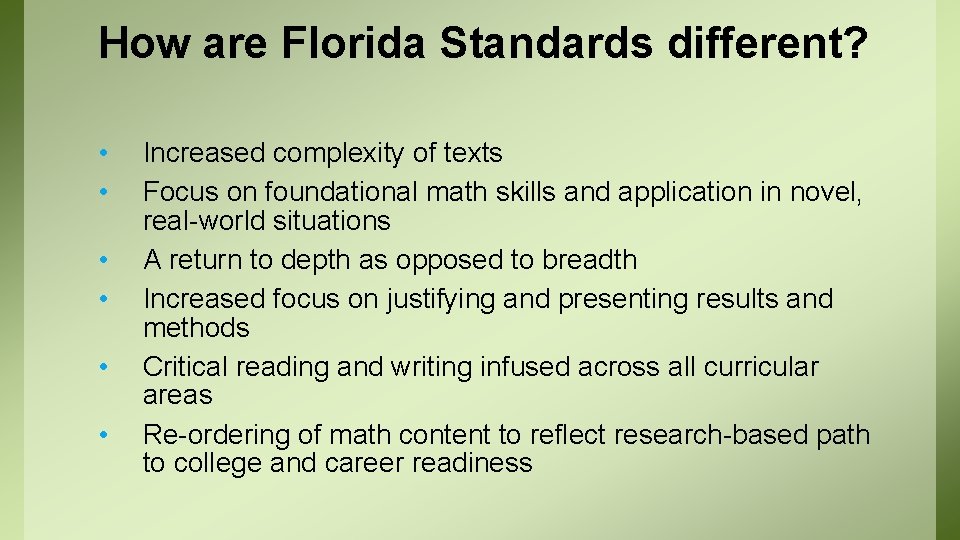 How are Florida Standards different?

• Increased complexity of texts
• Focus on foundational math skills and application in novel, real-world situations
• A return to depth as opposed to breadth
• Increased focus on justifying and presenting results and methods
• Critical reading and writing infused across all curricular areas
• Re-ordering of math content to reflect research-based path to college and career readiness